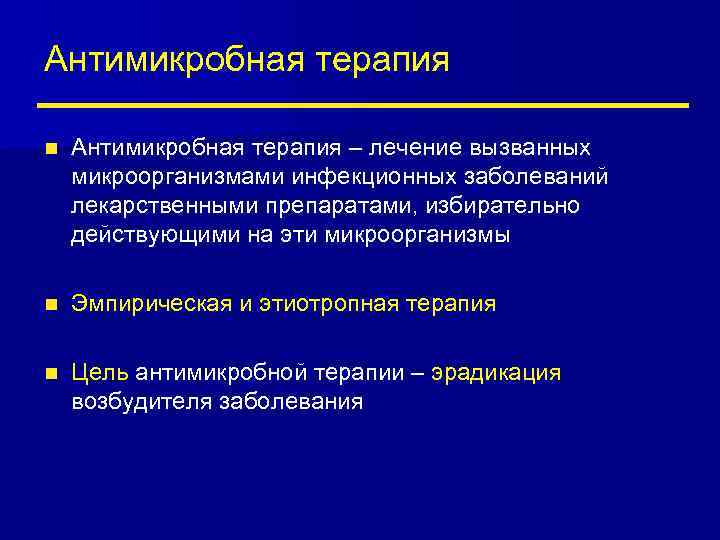 Антимикробная терапия

Антимикробная терапия – лечение вызванных микроорганизмами инфекционных заболеваний лекарственными препаратами, избирательно действующими на эти микроорганизмы

Эмпирическая и этиотропная терапия

Цель антимикробной терапии – эрадикация возбудителя заболевания